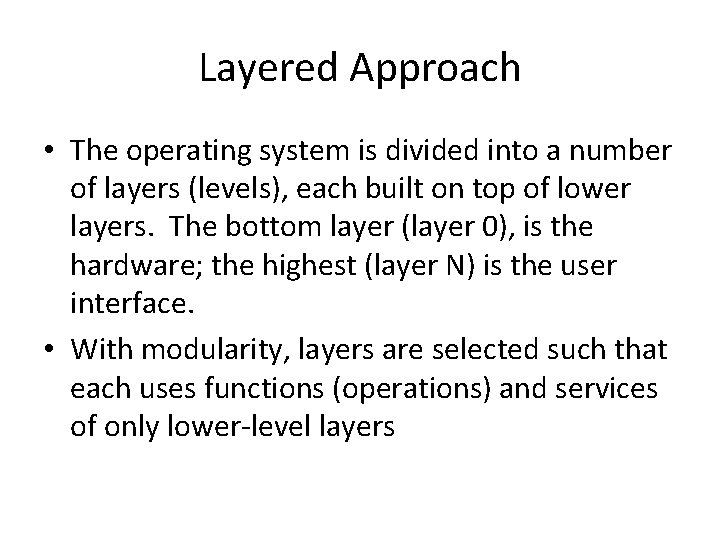 Layered Approach

• The operating system is divided into a number of layers (levels), each built on top of lower layers. The bottom layer (layer 0), is the hardware; the highest (layer N) is the user interface.

• With modularity, layers are selected such that each uses functions (operations) and services of only lower-level layers